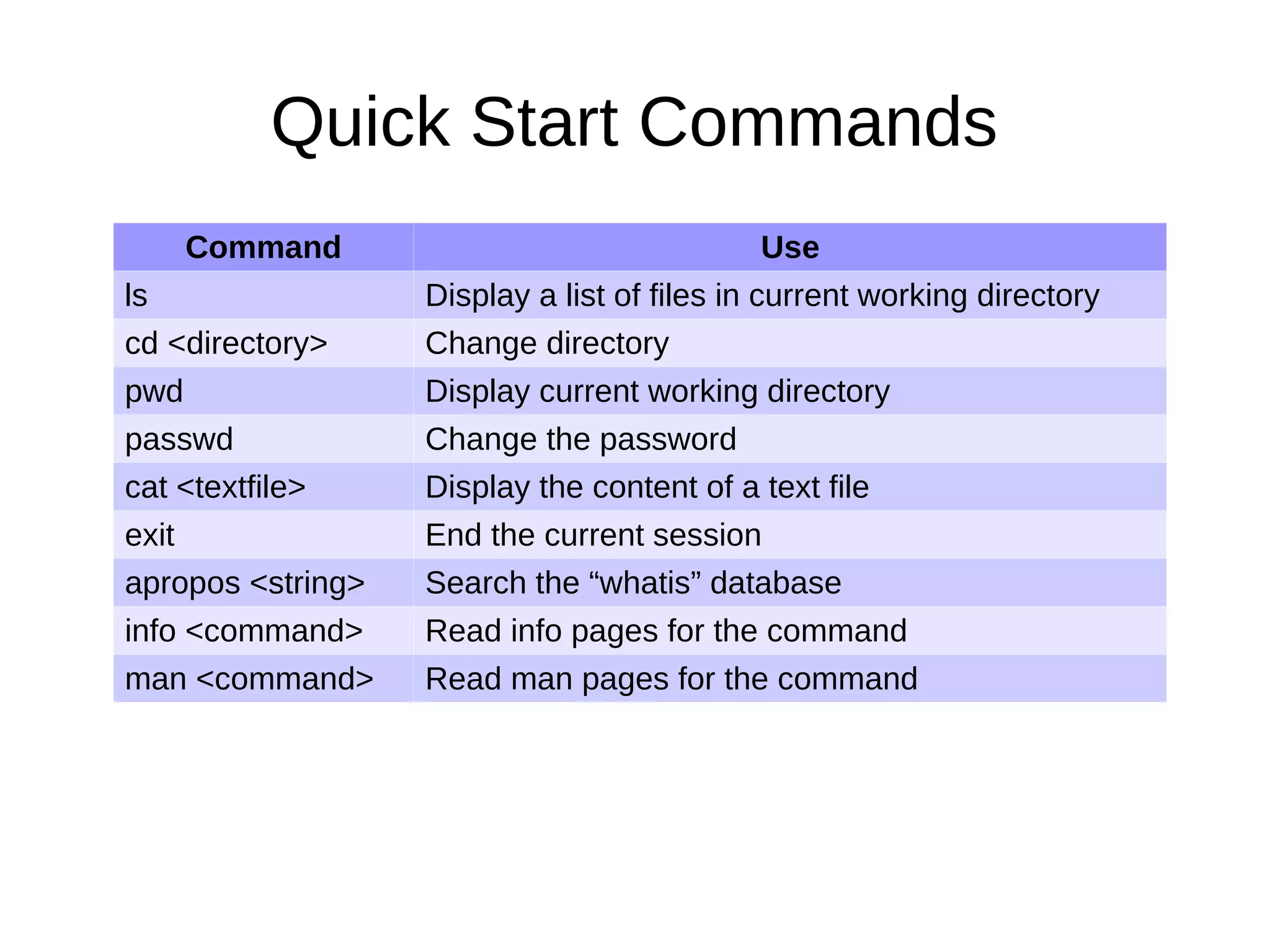 Quick Start Commands

| Command | Use |
|---|---|
| ls | Display a list of files in current working directory |
| cd <directory> | Change directory |
| pwd | Display current working directory |
| passwd | Change the password |
| cat <textfile> | Display the content of a text file |
| exit | End the current session |
| apropos <string> | Search the “whatis” database |
| info <command> | Read info pages for the command |
| man <command> | Read man pages for the command |